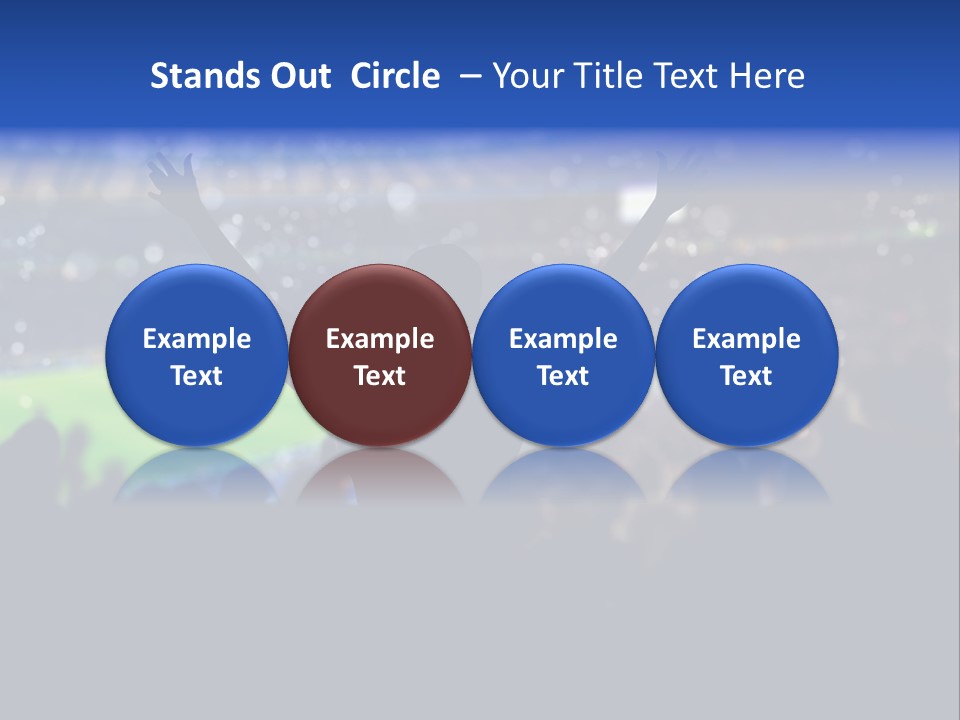 Stands Out Circle – Your Title Text Here

Example Text

Example Text

Example Text

Example Text